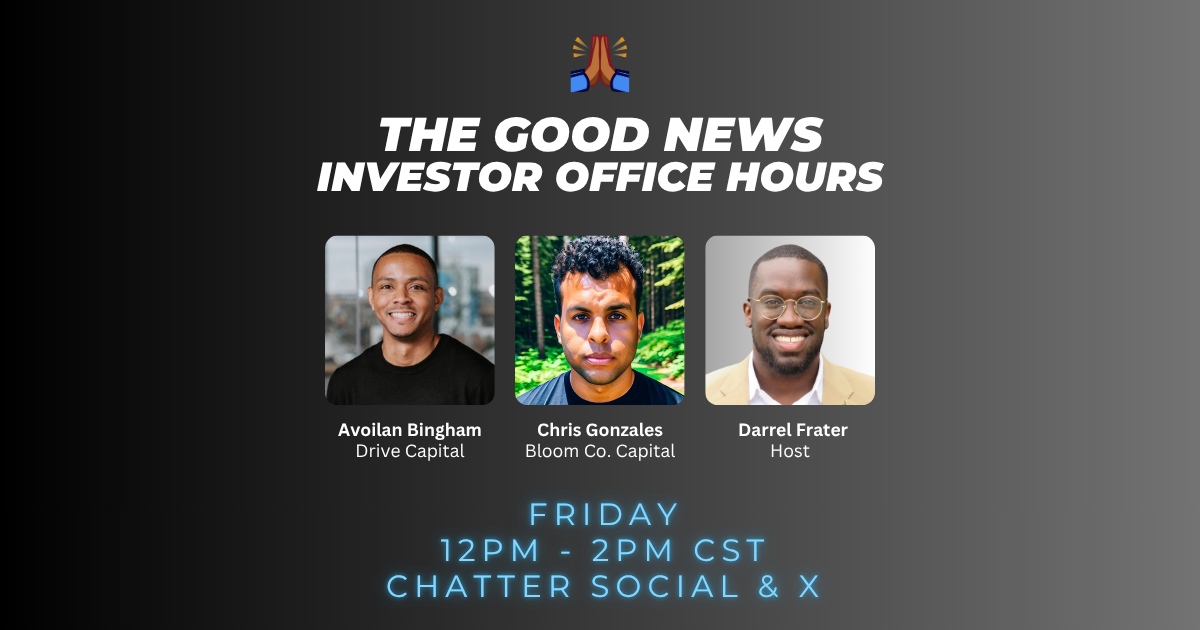 THE GOOD NEWS
INVESTOR OFFICE HOURS

Avoilan Bingham
Drive Capital

Chris Gonzales
Bloom Co. Capital

Darrel Frater
Host

FRIDAY
12PM - 2PM CST
CHATTER SOCIAL & X